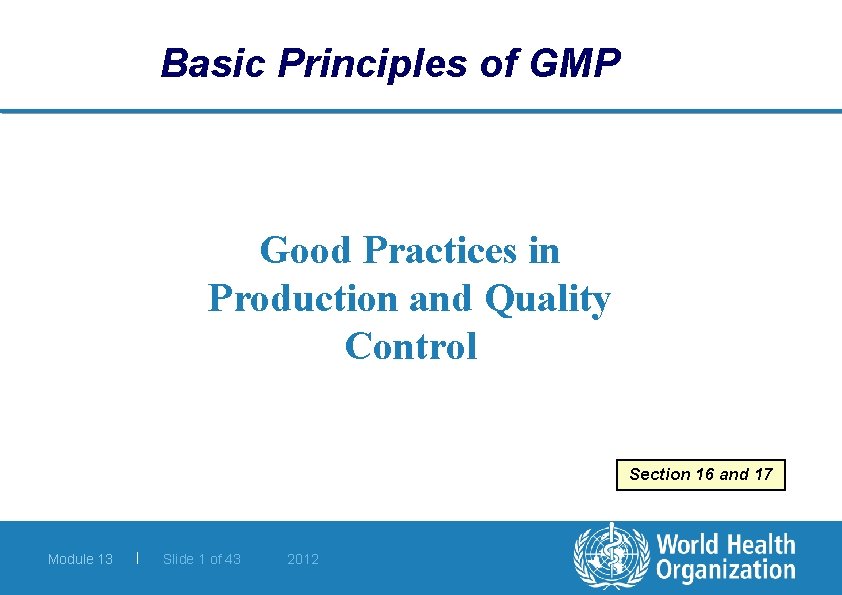 Basic Principles of GMP

Good Practices in Production and Quality Control

Section 16 and 17

Module 13 | Slide 1 of 43 2012

World Health Organization